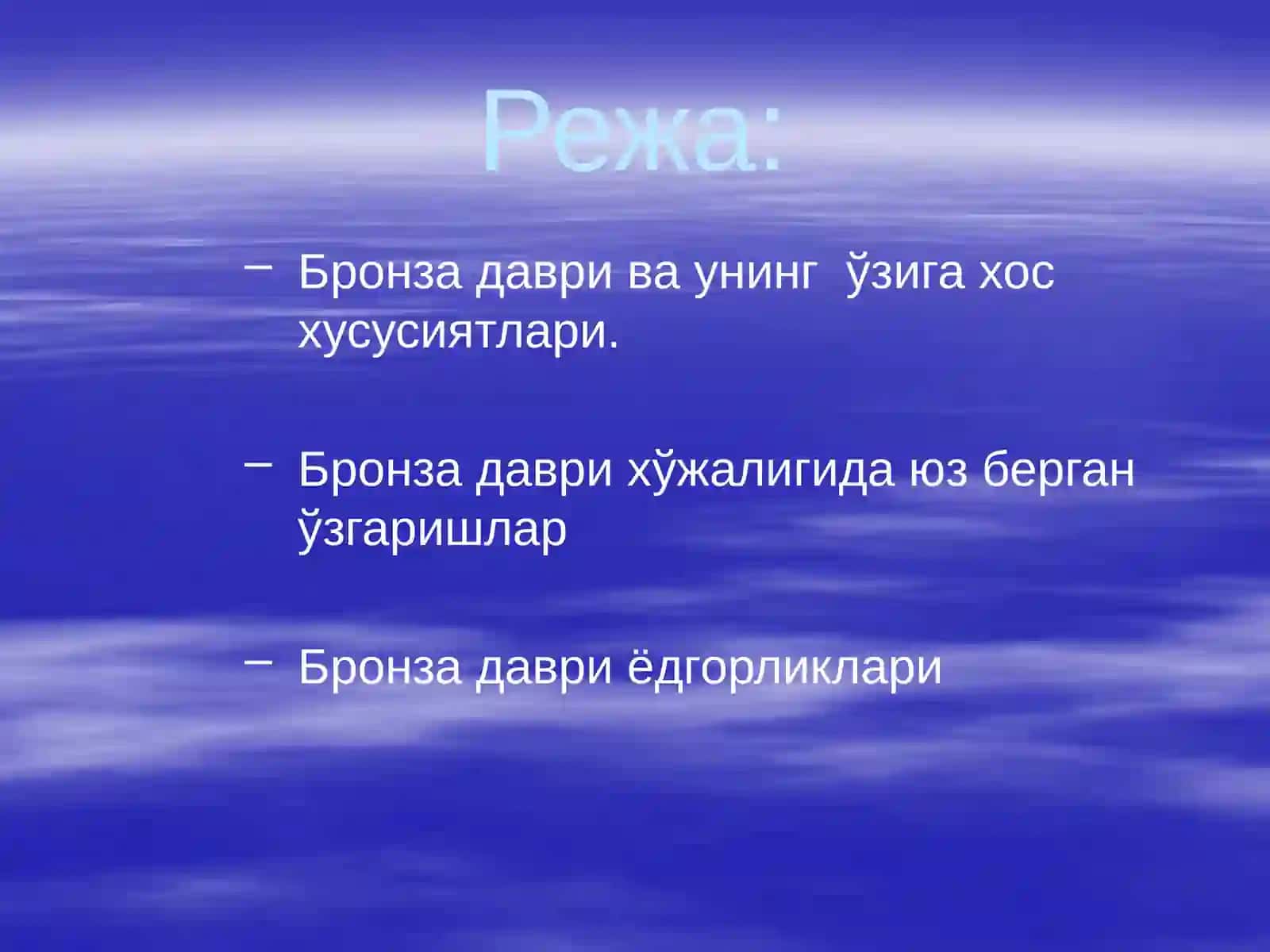 Режа:

– Бронза даври ва унинг ўзига хос хусусиятлари.

– Бронза даври хўжалигида юз берган ўзгаришлар

– Бронза даври ёдгорликлари